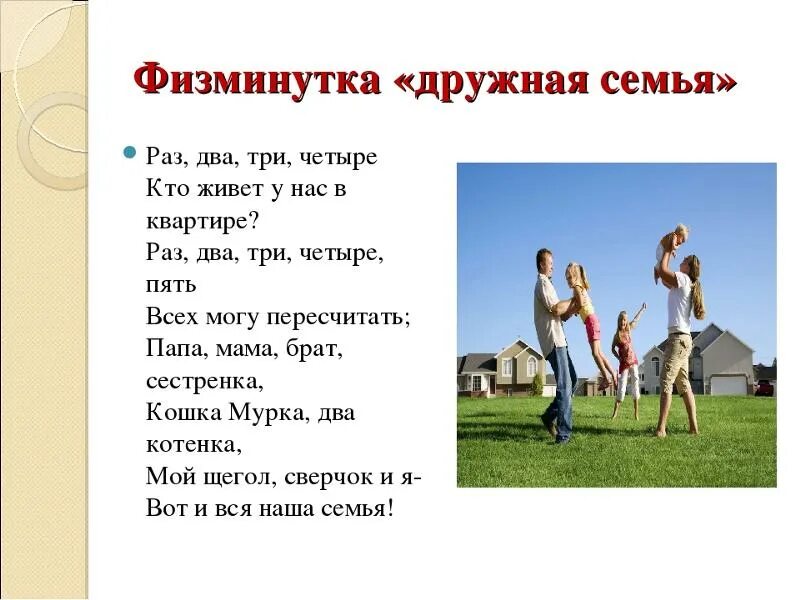 Физминутка «дружная семья»

Раз, два, три, четыре
Кто живет у нас в квартире?
Раз, два, три, четыре, пять
Всех могу пересчитать;
Папа, мама, брат, сестренка,
Кошка Мурка, два котенка,
Мой щегол, сверчок и я-
Вот и вся наша семья!